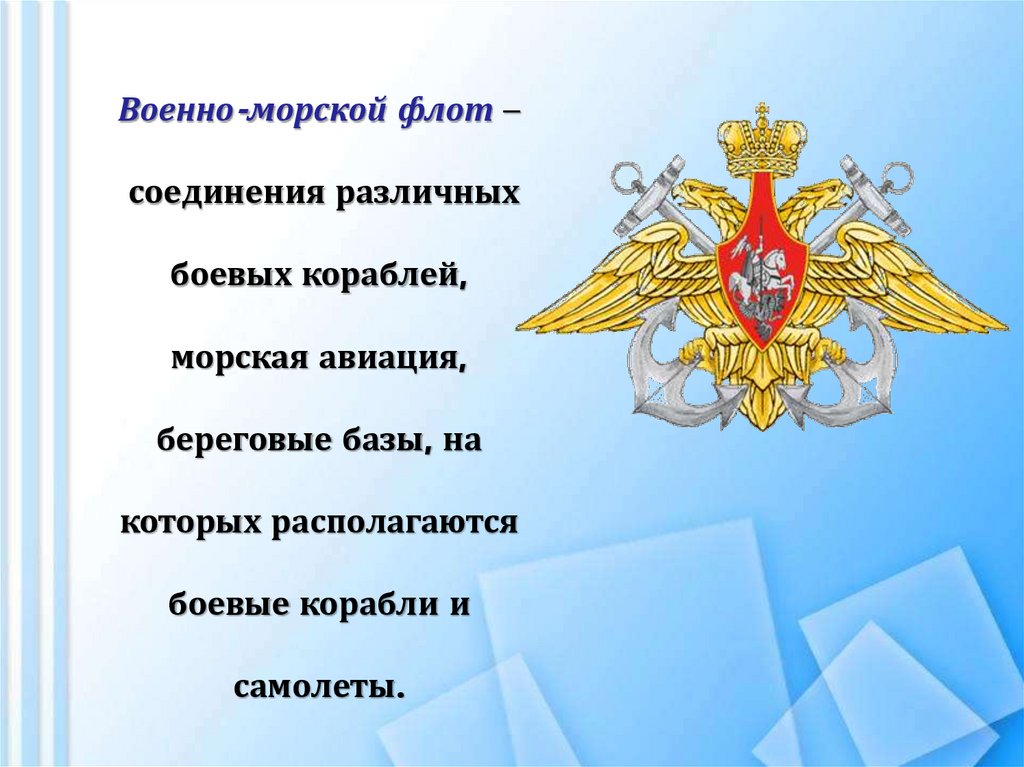 Военно-морской флот – соединения различных боевых кораблей, морская авиация, береговые базы, на которых располагаются боевые корабли и самолеты.